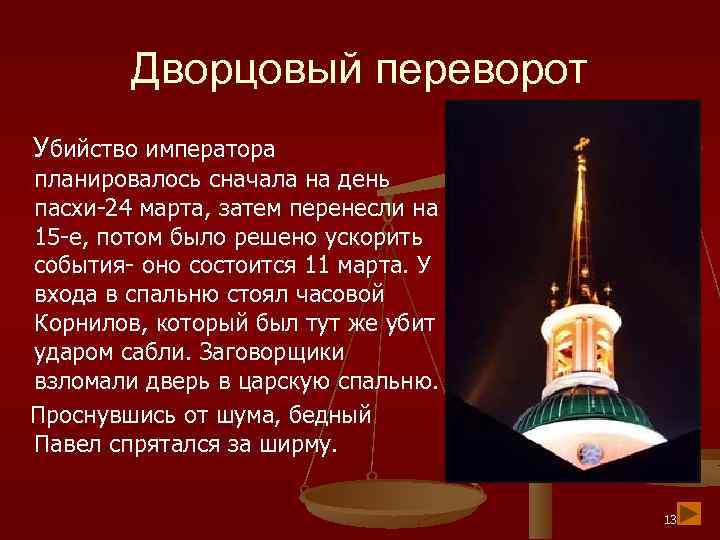 Дворцовый переворот

Убийство императора планировалось сначала на день пасхи-24 марта, затем перенесли на 15-е, потом было решено ускорить события- оно состоится 11 марта. У входа в спальню стоял часовой Корнилов, который был тут же убит ударом сабли. Заговорщики взломали дверь в царскую спальню.

Проснувшись от шума, бедный Павел спрятался за ширму.

13